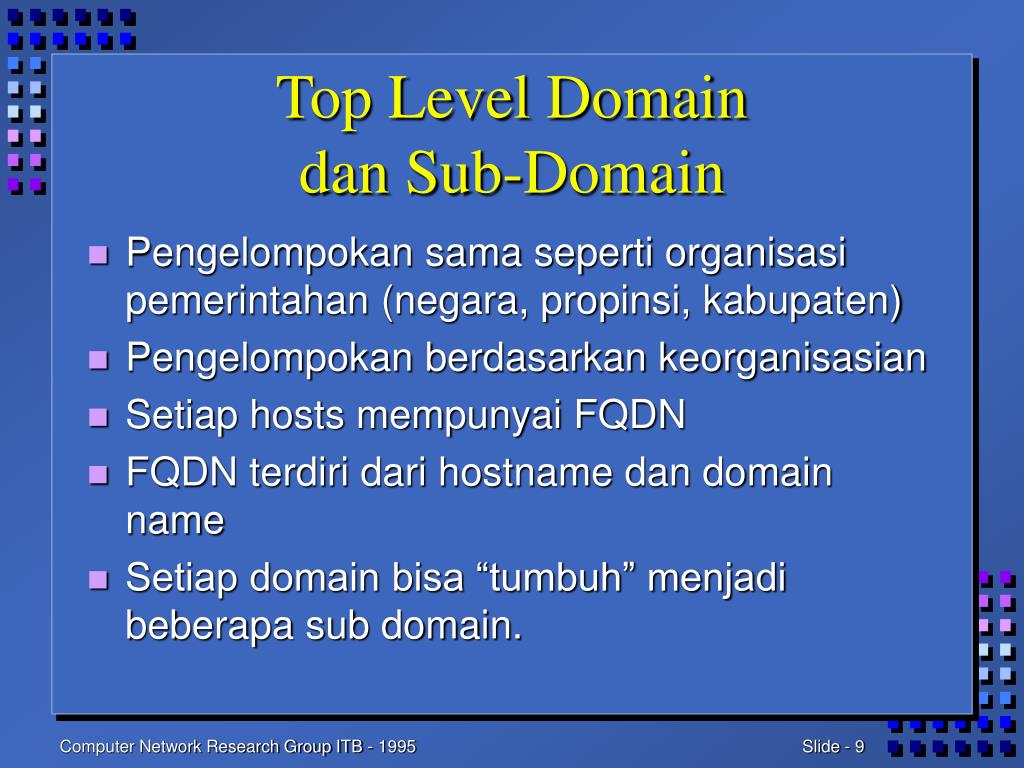 Top Level Domain
dan Sub-Domain

Pengelompokan sama seperti organisasi pemerintahan (negara, propinsi, kabupaten)

Pengelompokan berdasarkan keorganisasian

Setiap hosts mempunyai FQDN

FQDN terdiri dari hostname dan domain name

Setiap domain bisa “tumbuh” menjadi beberapa sub domain.

Computer Network Research Group ITB - 1995

Slide - 9